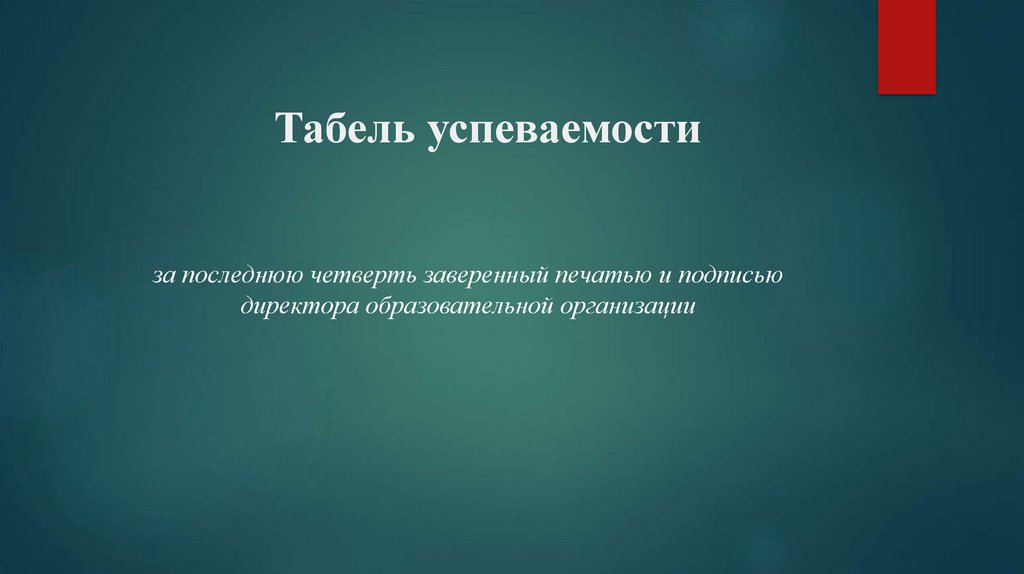 Табель успеваемости

за последнюю четверть заверенный печатью и подписью директора образовательной организации